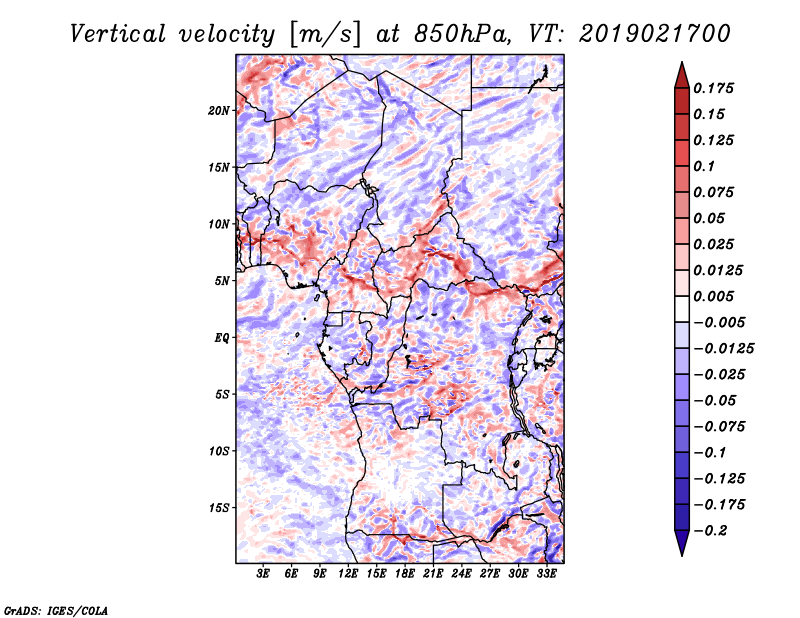 Vertical velocity [m/s] at 850hPa, VT: 2019021700

20N
15N
10N
5N
EQ
5S
10S
15S

3E 6E 9E 12E 15E 18E 21E 24E 27E 30E 33E

0.175
0.15
0.125
0.1
0.075
0.05
0.025
0.0125
0.005
−0.005
−0.0125
−0.025
−0.05
−0.075
−0.1
−0.125
−0.175
−0.2

GrADS: IGES/COLA